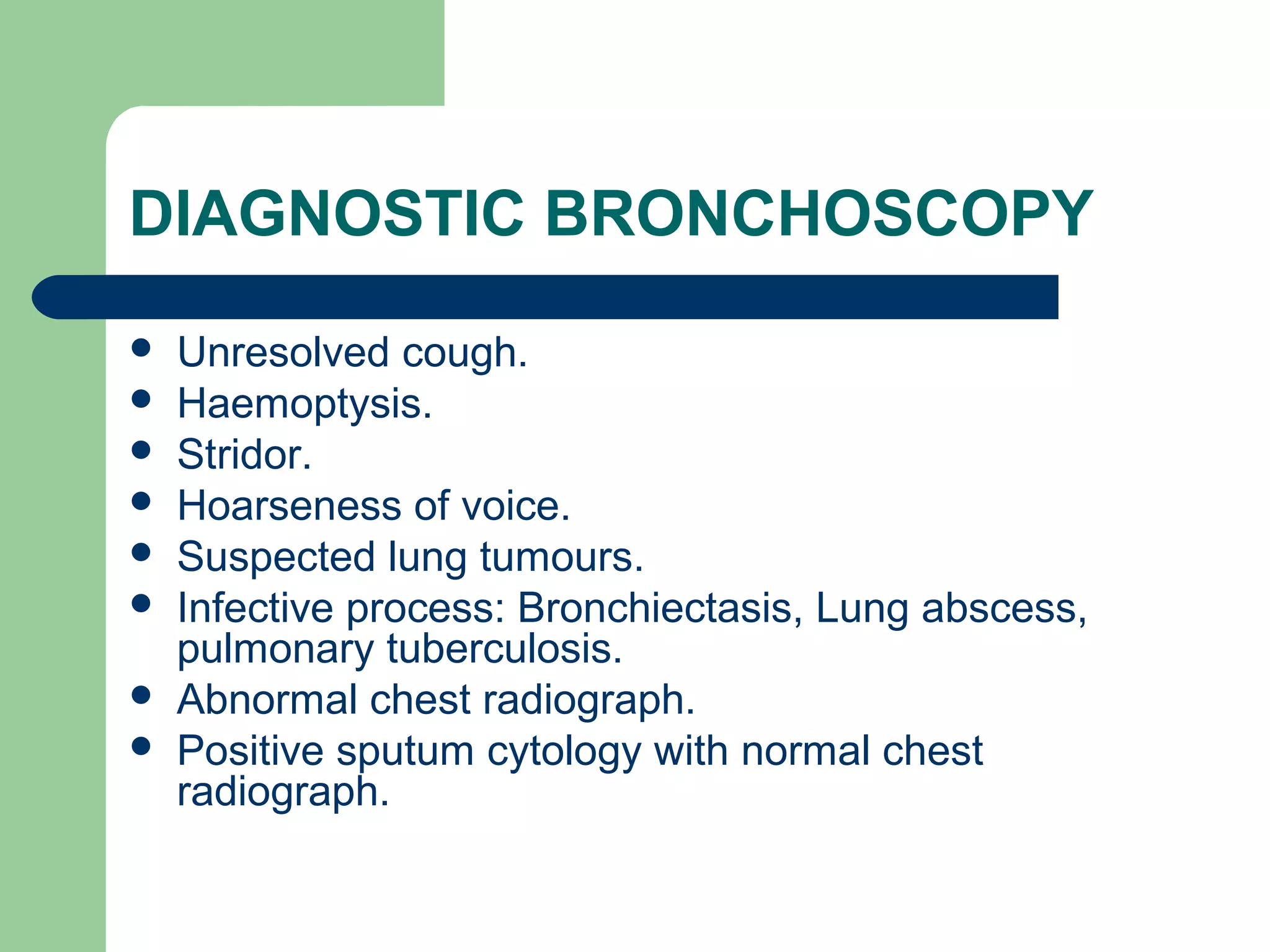 DIAGNOSTIC BRONCHOSCOPY

- Unresolved cough.
- Haemoptysis.
- Stridor.
- Hoarseness of voice.
- Suspected lung tumours.
- Infective process: Bronchiectasis, Lung abscess, pulmonary tuberculosis.
- Abnormal chest radiograph.
- Positive sputum cytology with normal chest radiograph.